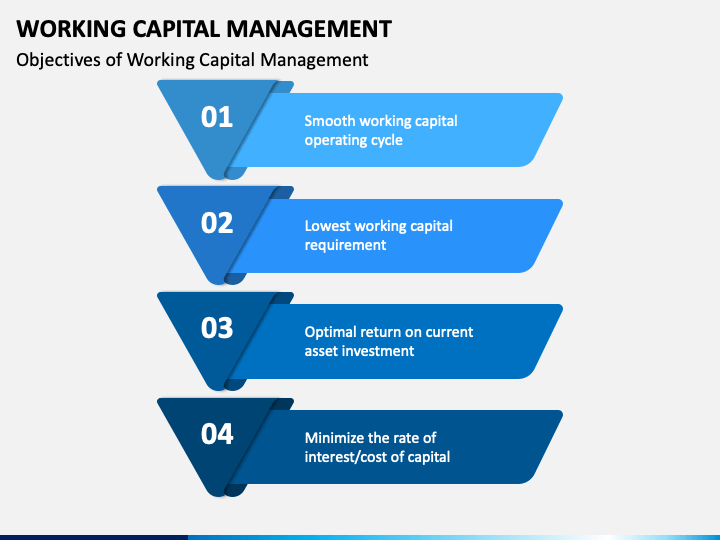 WORKING CAPITAL MANAGEMENT

Objectives of Working Capital Management

01

Smooth working capital operating cycle

02

Lowest working capital requirement

03

Optimal return on current asset investment

04

Minimize the rate of interest/cost of capital